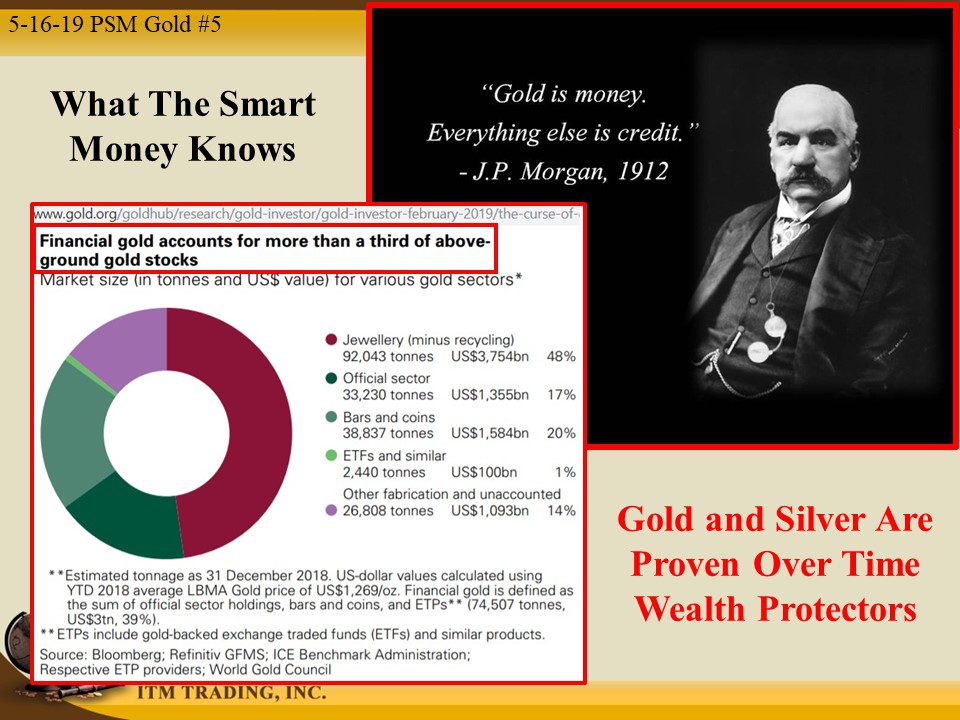 5-16-19 PSM Gold #5

What The Smart Money Knows

"Gold is money. Everything else is credit." - J.P. Morgan, 1912

www.gold.org/goldhub/research/gold-investor/gold-investor-february-2019/the-curse-of-

Financial gold accounts for more than a third of above-ground gold stocks

Market size (in tonnes and US$ value) for various gold sectors*

Jewellery (minus recycling)
92,043 tonnes US$3,754bn 48%

Official sector
33,230 tonnes US$1,355bn 17%

Bars and coins
38,837 tonnes US$1,584bn 20%

ETFs and similar
2,440 tonnes US$100bn 1%

Other fabrication and unaccounted
26,808 tonnes US$1,093bn 14%

**Estimated tonnage as 31 December 2018. US-dollar values calculated using YTD 2018 average LBMA Gold price of US$1,269/oz. Financial gold is defined as the sum of official sector holdings, bars and coins, and ETPs** (74,507 tonnes, US$3tn, 39%).

**ETPs include gold-backed exchange traded funds (ETFs) and similar products.

Source: Bloomberg; Refinitiv GFMS; ICE Benchmark Administration; Respective ETP providers; World Gold Council

Gold and Silver Are Proven Over Time Wealth Protectors

ITM TRADING, INC.